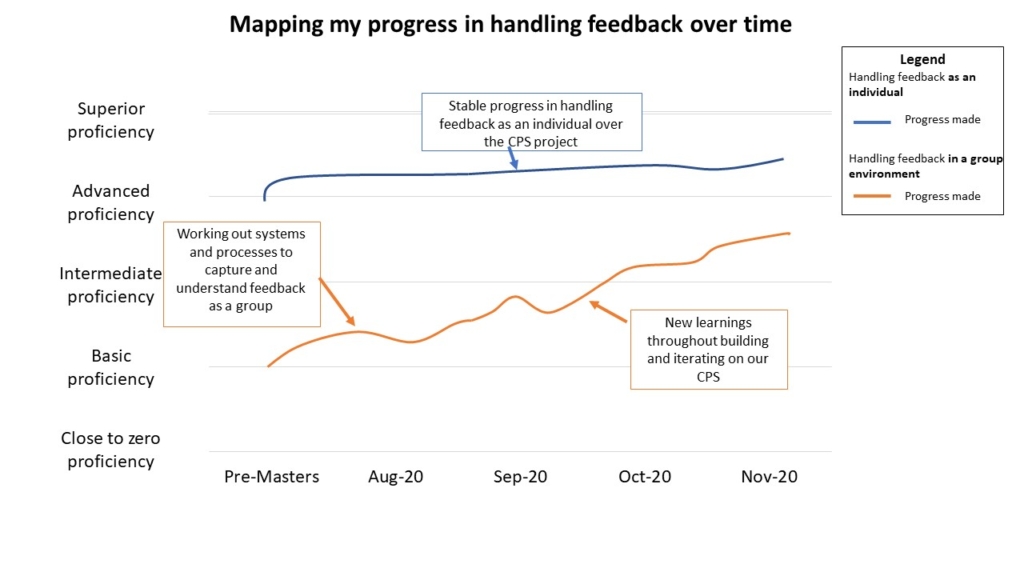 Mapping my progress in handling feedback over time

Legend
Handling feedback as an individual
Progress made
Handling feedback in a group environment
Progress made

Superior proficiency
Advanced proficiency
Intermediate proficiency
Basic proficiency
Close to zero proficiency

Stable progress in handling feedback as an individual over the CPS project

Working out systems and processes to capture and understand feedback as a group

New learnings throughout building and iterating on our CPS

Pre-Masters
Aug-20
Sep-20
Oct-20
Nov-20